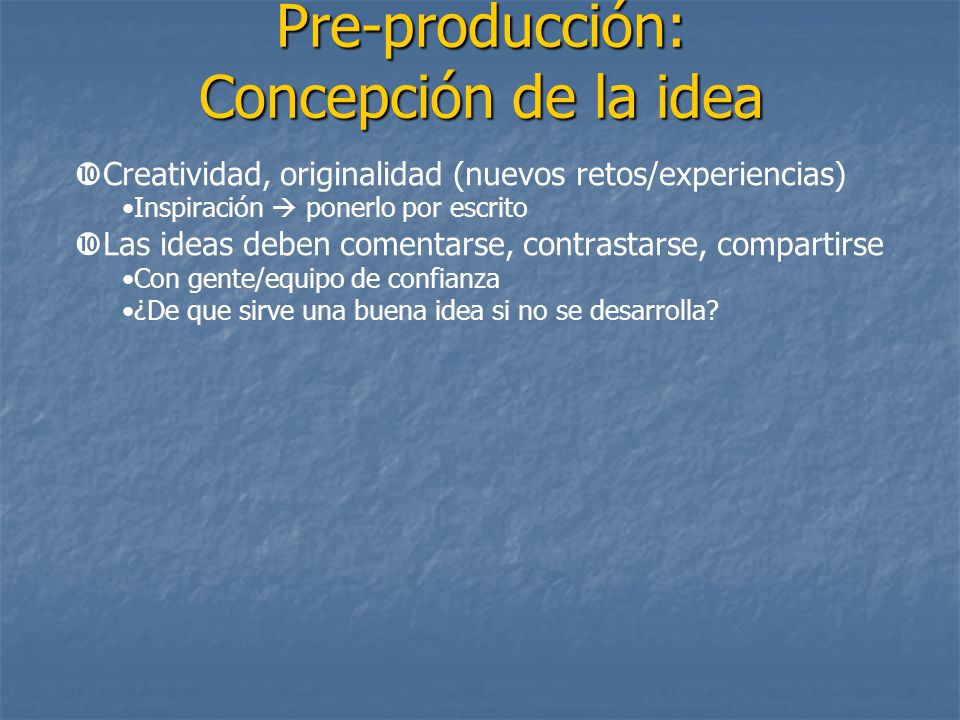 Pre-producción: Concepción de la idea

❿Creatividad, originalidad (nuevos retos/experiencias)
•Inspiración → ponerlo por escrito
❿Las ideas deben comentarse, contrastarse, compartirse
•Con gente/equipo de confianza
•¿De que sirve una buena idea si no se desarrolla?